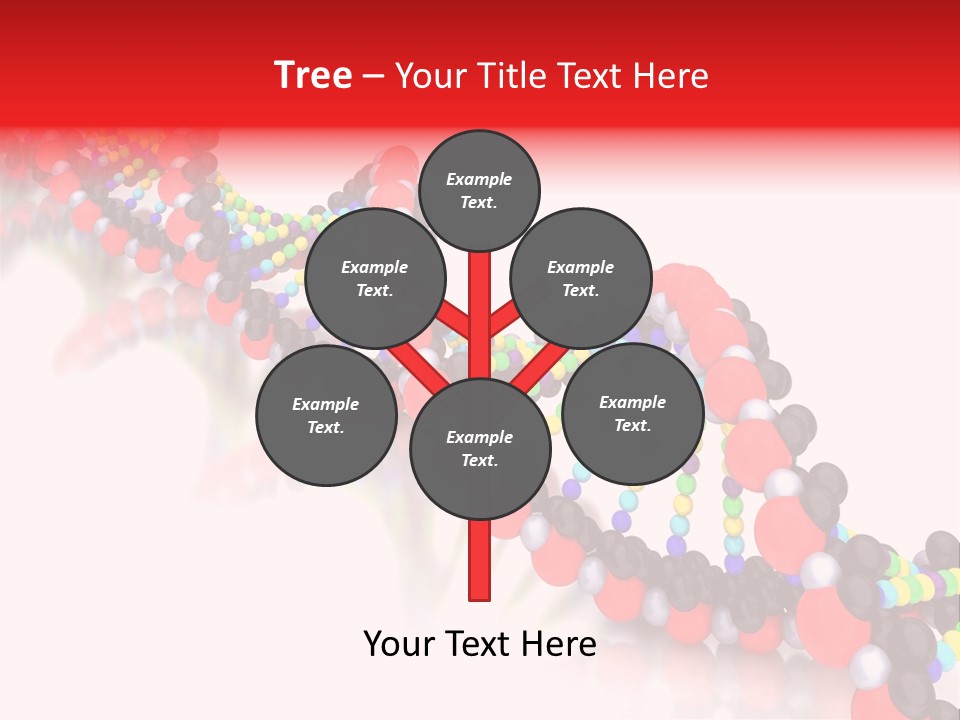 Tree – Your Title Text Here

Example Text.

Example Text.

Example Text.

Example Text.

Example Text.

Example Text.

Your Text Here